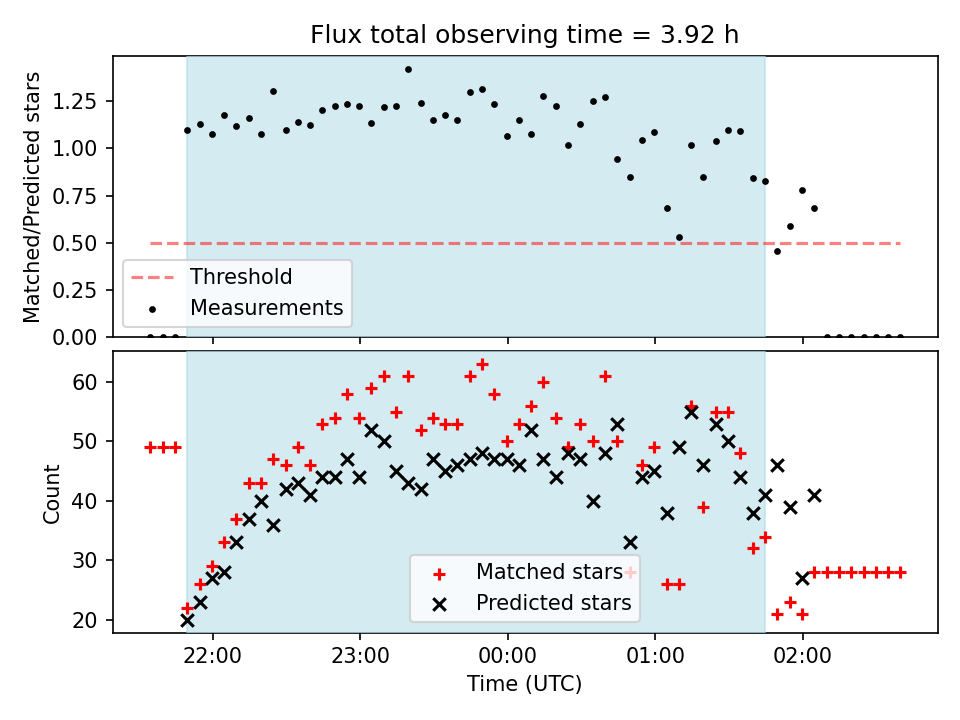 Flux total observing time = 3.92 h

Matched/Predicted stars

1.25
1.00
0.75
0.50
0.25
0.00

Threshold
Measurements

Count

60
50
40
30
20

Matched stars
Predicted stars

22:00
23:00
00:00
01:00
02:00

Time (UTC)